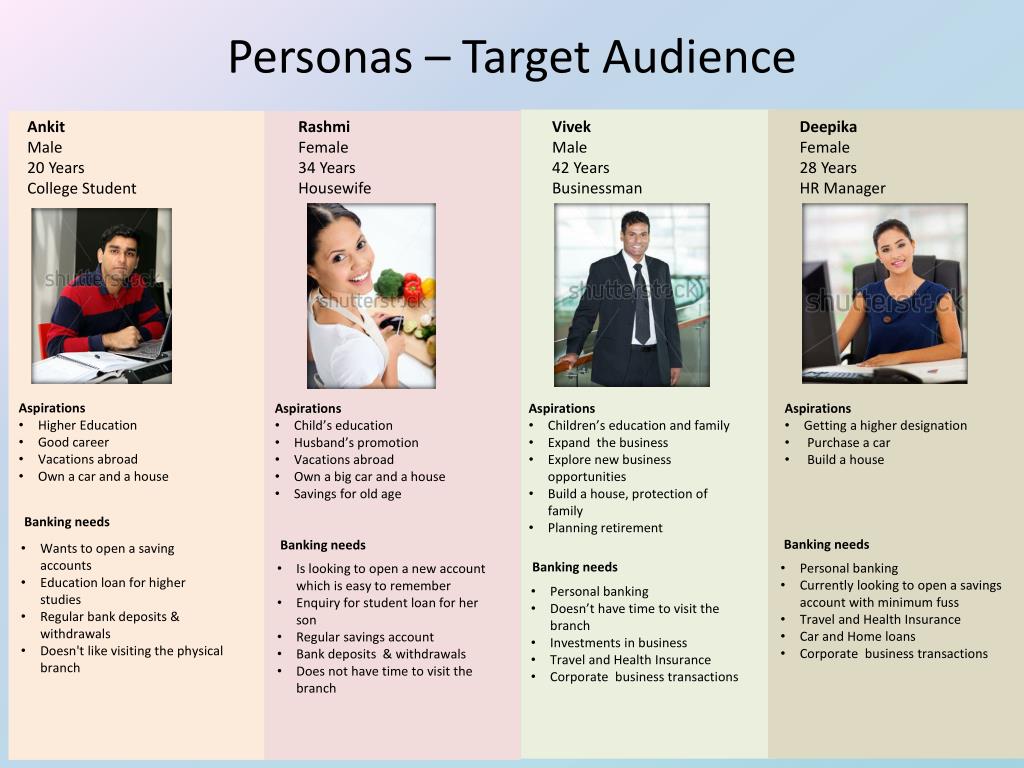 Personas – Target Audience

Ankit
Male
20 Years
College Student

shutterstock

Aspirations
• Higher Education
• Good career
• Vacations abroad
• Own a car and a house

Banking needs
• Wants to open a saving accounts
• Education loan for higher studies
• Regular bank deposits & withdrawals
• Doesn't like visiting the physical branch

Rashmi
Female
34 Years
Housewife

shutterstock

Aspirations
• Child's education
• Husband's promotion
• Vacations abroad
• Own a big car and a house
• Savings for old age

Banking needs
• Is looking to open a new account which is easy to remember
• Enquiry for student loan for her son
• Regular savings account
• Bank deposits & withdrawals
• Does not have time to visit the branch

Vivek
Male
42 Years
Businessman

shutterstock

Aspirations
• Children's education and family
• Expand the business
• Explore new business opportunities
• Build a house, protection of family
• Planning retirement

Banking needs
• Personal banking
• Doesn't have time to visit the branch
• Investments in business
• Travel and Health Insurance
• Corporate business transactions

Deepika
Female
28 Years
HR Manager

shutterstock

Aspirations
• Getting a higher designation
• Purchase a car
• Build a house

Banking needs
• Personal banking
• Currently looking to open a savings account with minimum fuss
• Travel and Health Insurance
• Car and Home loans
• Corporate business transactions